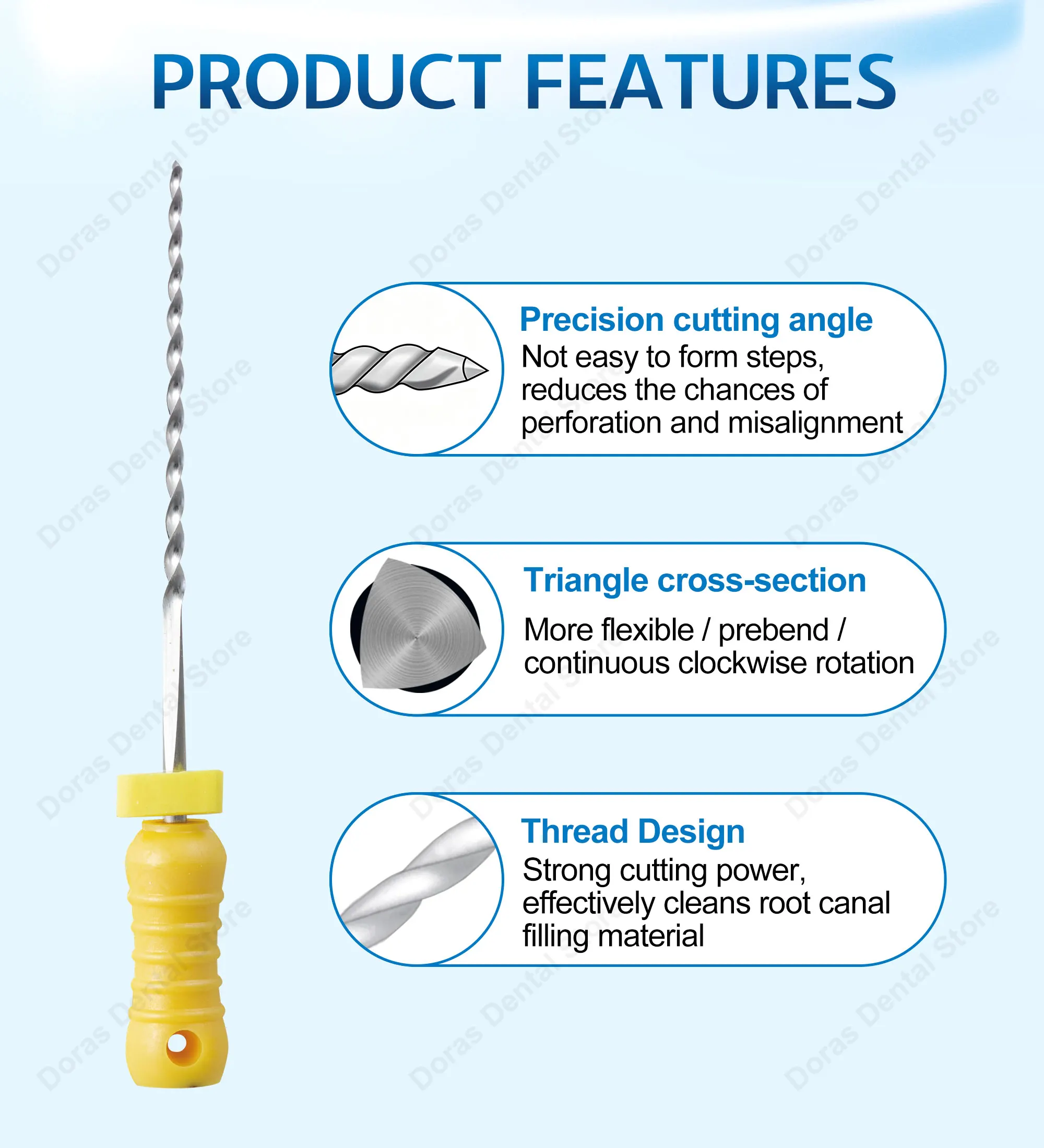 PRODUCT FEATURES

Precision cutting angle
Not easy to form steps, reduces the chances of perforation and misalignment

Triangle cross-section
More flexible / prebend / continuous clockwise rotation

Thread Design
Strong cutting power, effectively cleans root canal filling material

Doras Dental Store